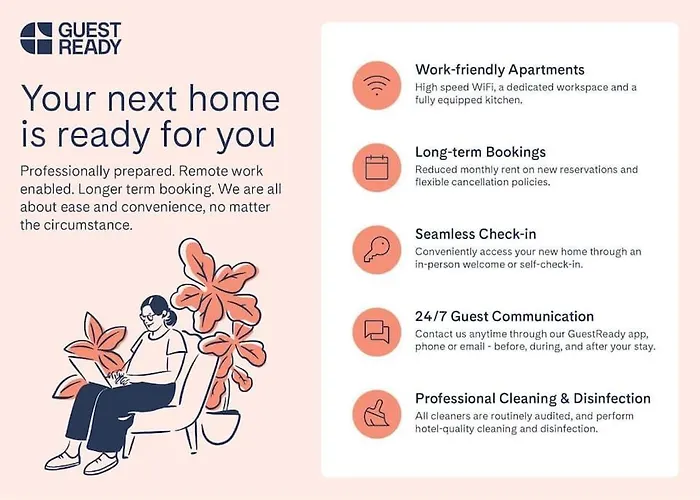 GUEST READY

Your next home is ready for you

Professionally prepared. Remote work enabled. Longer term booking. We are all about ease and convenience, no matter the circumstance.

Work-friendly Apartments
High speed WiFi, a dedicated workspace and a fully equipped kitchen.

Long-term Bookings
Reduced monthly rent on new reservations and flexible cancellation policies.

Seamless Check-in
Conveniently access your new home through an in-person welcome or self-check-in.

24/7 Guest Communication
Contact us anytime through our GuestReady app, phone or email - before, during, and after your stay.

Professional Cleaning & Disinfection
All cleaners are routinely audited, and perform hotel-quality cleaning and disinfection.